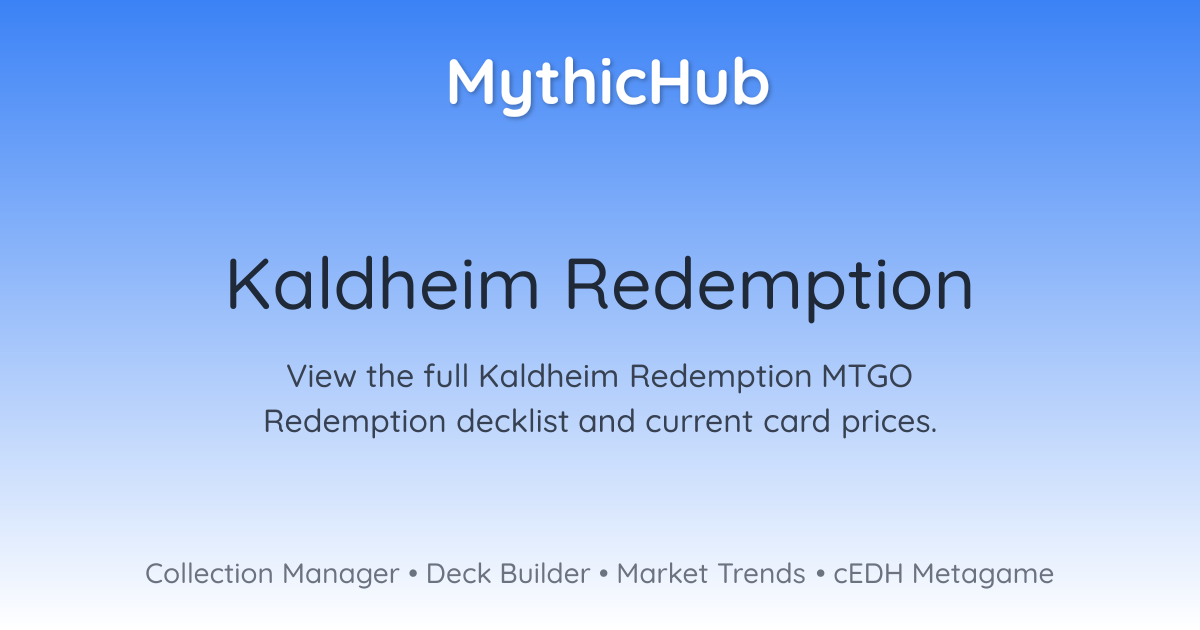 MythicHub

Kaldheim Redemption

View the full Kaldheim Redemption MTGO Redemption decklist and current card prices.

Collection Manager • Deck Builder • Market Trends • cEDH Metagame